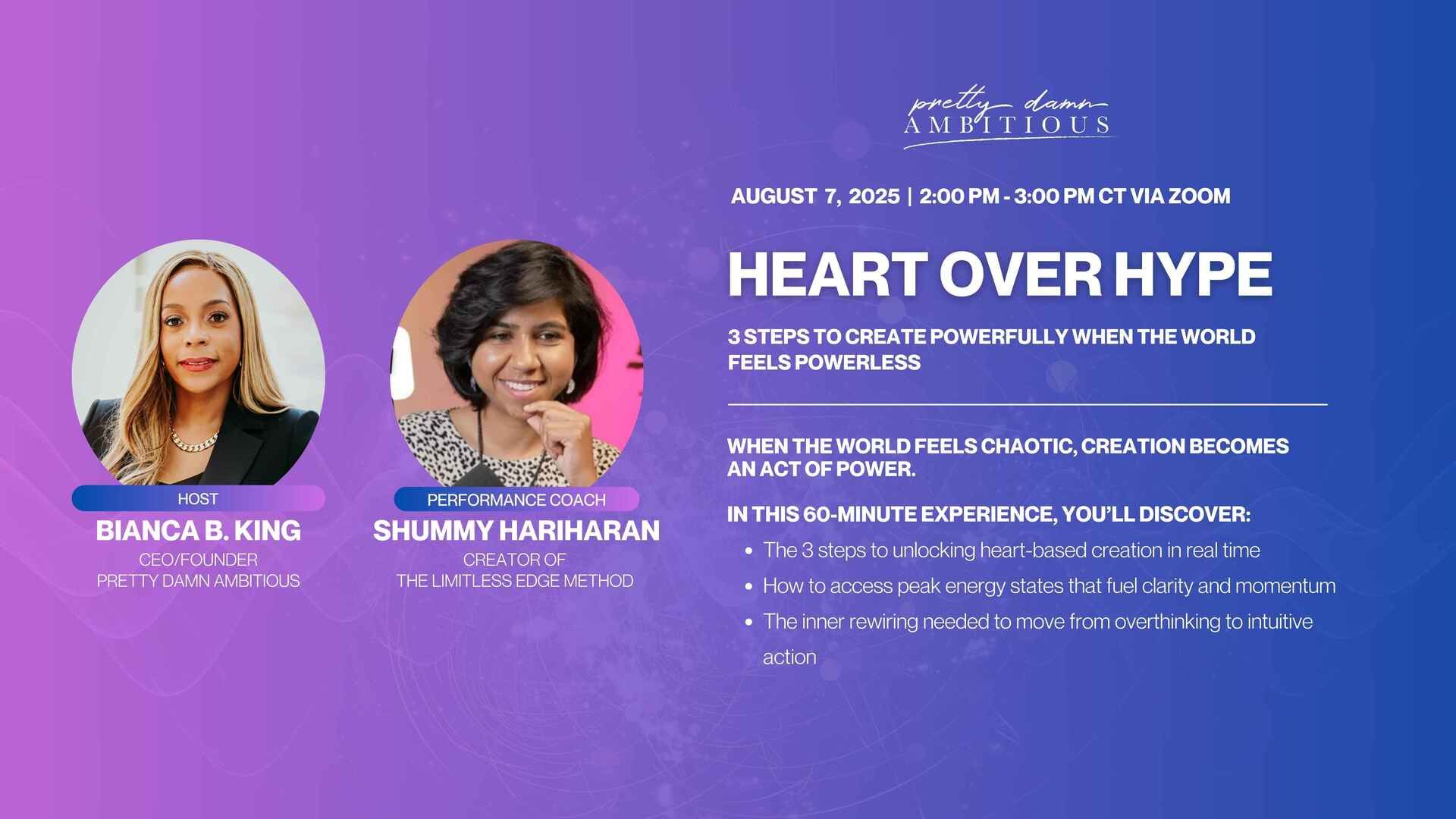 HOST
BIANCA B. KING
CEO/FOUNDER
PRETTY DAMN AMBITIOUS

PERFORMANCE COACH
SHUMMY HARIHARAN
CREATOR OF
THE LIMITLESS EDGE METHOD

pretty damn
AMBITIOUS

AUGUST 7, 2025 | 2:00 PM - 3:00 PM CT VIA ZOOM

HEART OVER HYPE

3 STEPS TO CREATE POWERFULLY WHEN THE WORLD FEELS POWERLESS

WHEN THE WORLD FEELS CHAOTIC, CREATION BECOMES AN ACT OF POWER.

IN THIS 60-MINUTE EXPERIENCE, YOU'LL DISCOVER:

- The 3 steps to unlocking heart-based creation in real time
- How to access peak energy states that fuel clarity and momentum
- The inner rewiring needed to move from overthinking to intuitive action